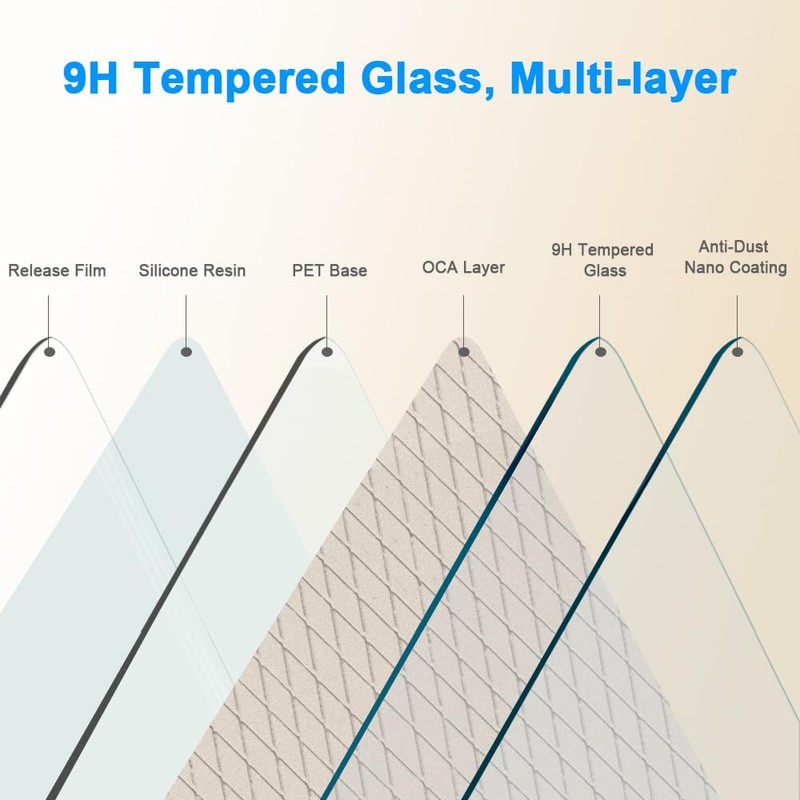 9H Tempered Glass, Multi-layer

Release Film

Silicone Resin

PET Base

OCA Layer

9H Tempered Glass

Anti-Dust Nano Coating